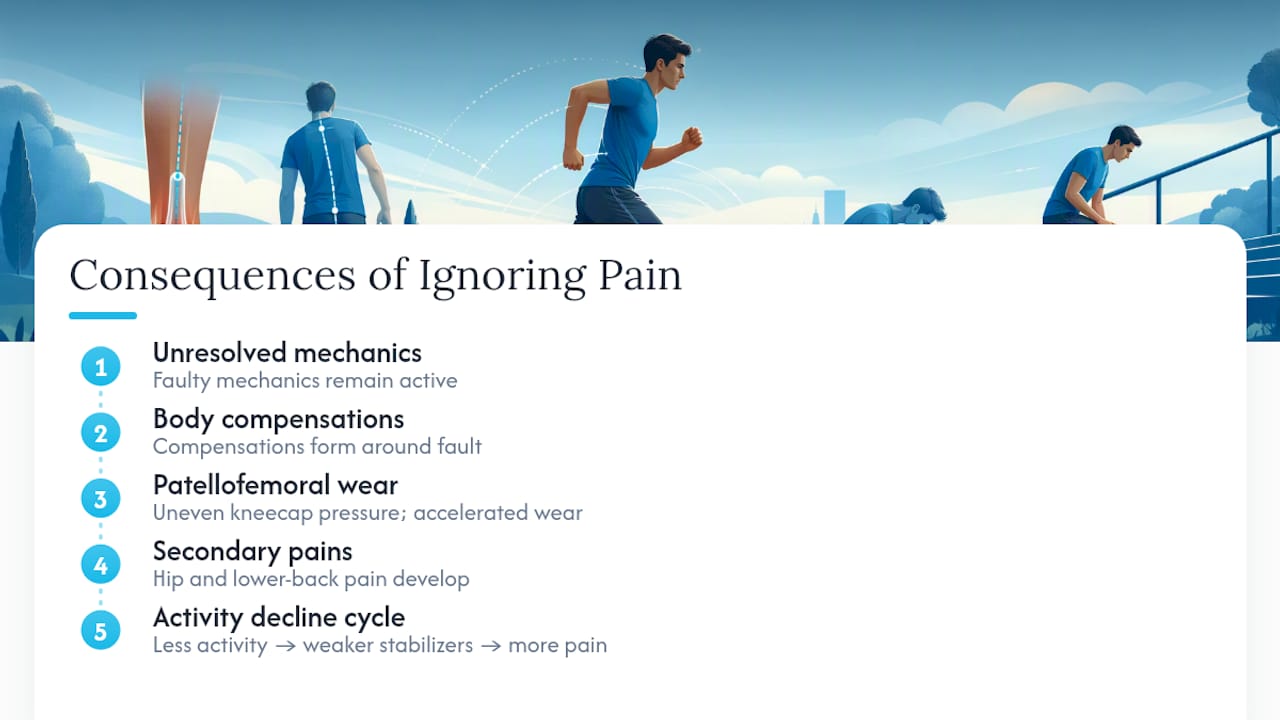 Consequences of Ignoring Pain

1
Unresolved mechanics
Faulty mechanics remain active

2
Body compensations
Compensations form around fault

3
Patellofemoral wear
Uneven kneecap pressure; accelerated wear

4
Secondary pains
Hip and lower-back pain develop

5
Activity decline cycle
Less activity → weaker stabilizers → more pain